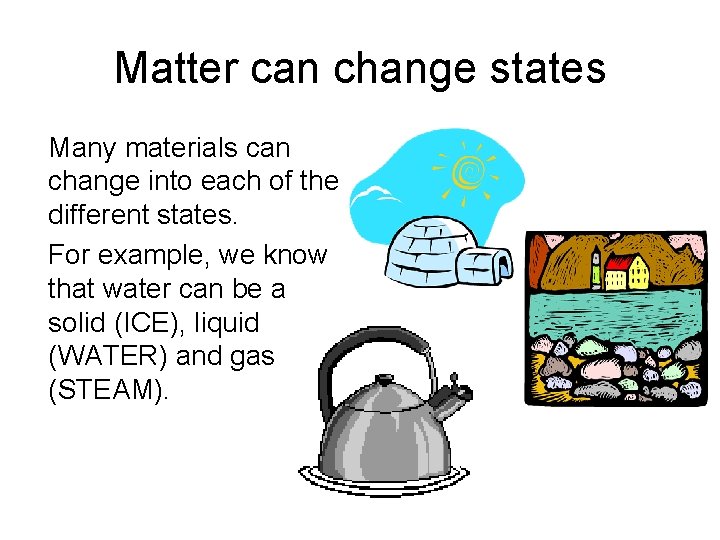 Matter can change states

Many materials can change into each of the different states.

For example, we know that water can be a solid (ICE), liquid (WATER) and gas (STEAM).